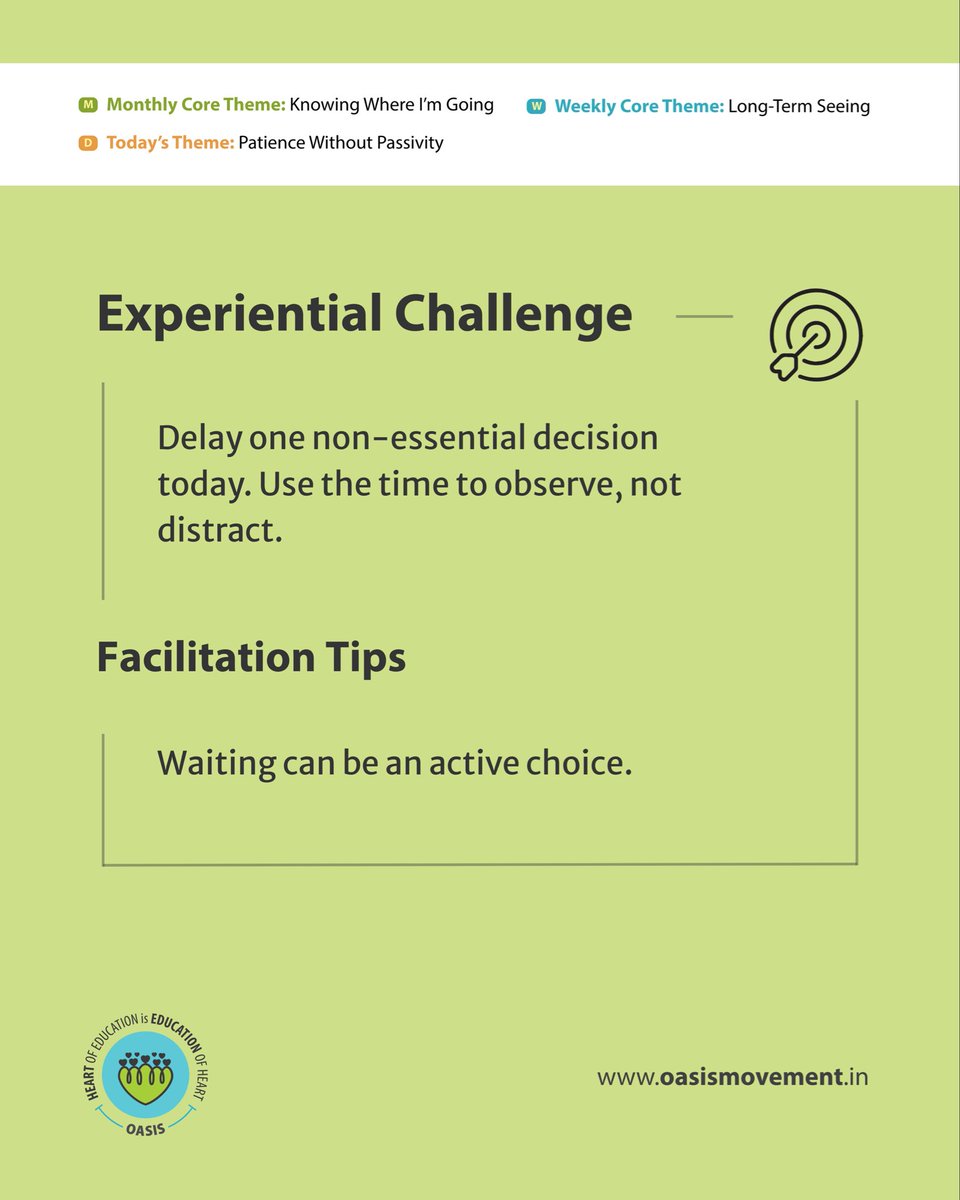 M Monthly Core Theme: Knowing Where I'm Going

W Weekly Core Theme: Long-Term Seeing

D Today's Theme: Patience Without Passivity

Experiential Challenge

Delay one non-essential decision today. Use the time to observe, not distract.

Facilitation Tips

Waiting can be an active choice.

HEART OF EDUCATION is EDUCATION OF HEART

OASIS

www.oasismovement.in